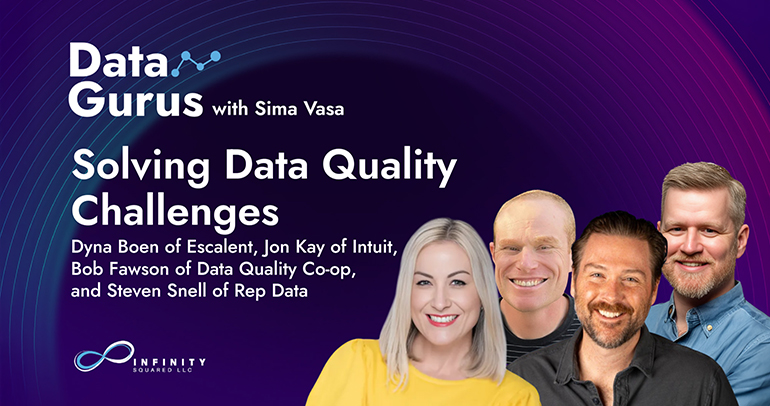 Data Gurus with Sima Vasa

Solving Data Quality Challenges

Dyna Boen of Escalent, Jon Kay of Intuit, Bob Fawson of Data Quality Co-op, and Steven Snell of Rep Data

INFINITY SQUARED LLC